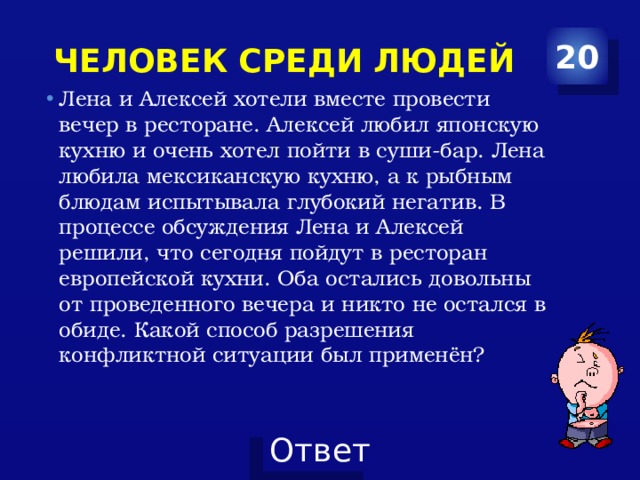 ЧЕЛОВЕК СРЕДИ ЛЮДЕЙ

20

• Лена и Алексей хотели вместе провести вечер в ресторане. Алексей любил японскую кухню и очень хотел пойти в суши-бар. Лена любила мексиканскую кухню, а к рыбным блюдам испытывала глубокий негатив. В процессе обсуждения Лена и Алексей решили, что сегодня пойдут в ресторан европейской кухни. Оба остались довольны от проведенного вечера и никто не остался в обиде. Какой способ разрешения конфликтной ситуации был применён?

Ответ